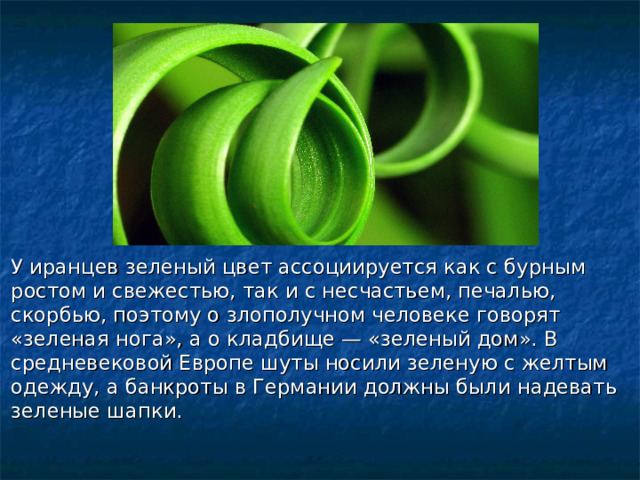 У иранцев зеленый цвет ассоциируется как с бурным ростом и свежестью, так и с несчастьем, печалью, скорбью, поэтому о злополучном человеке говорят «зеленая нога», а о кладбище — «зеленый дом». В средневековой Европе шуты носили зеленую с желтым одежду, а банкроты в Германии должны были надевать зеленые шапки.